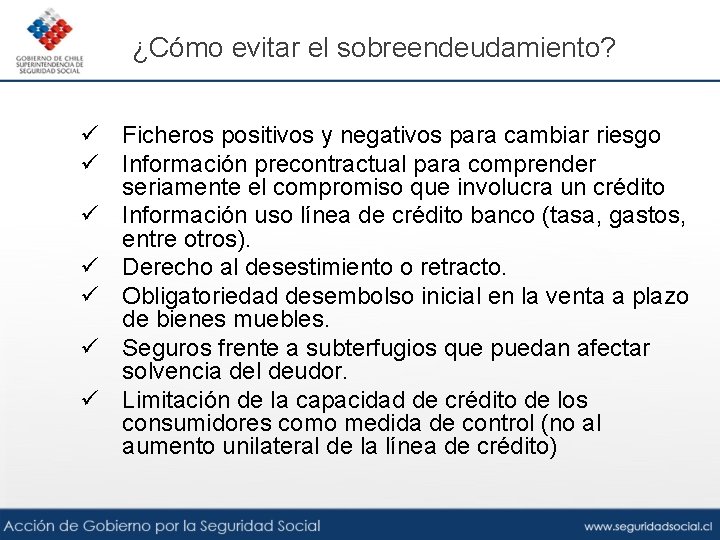 GOBIERNO DE CHILE
SUPERINTENDENCIA DE
SEGURIDAD SOCIAL

¿Cómo evitar el sobreendeudamiento?

✓ Ficheros positivos y negativos para cambiar riesgo
✓ Información precontractual para comprender seriamente el compromiso que involucra un crédito
✓ Información uso línea de crédito banco (tasa, gastos, entre otros).
✓ Derecho al desestimiento o retracto.
✓ Obligatoriedad desembolso inicial en la venta a plazo de bienes muebles.
✓ Seguros frente a subterfugios que puedan afectar solvencia del deudor.
✓ Limitación de la capacidad de crédito de los consumidores como medida de control (no al aumento unilateral de la línea de crédito)

Acción de Gobierno por la Seguridad Social

www.seguridadsocial.cl